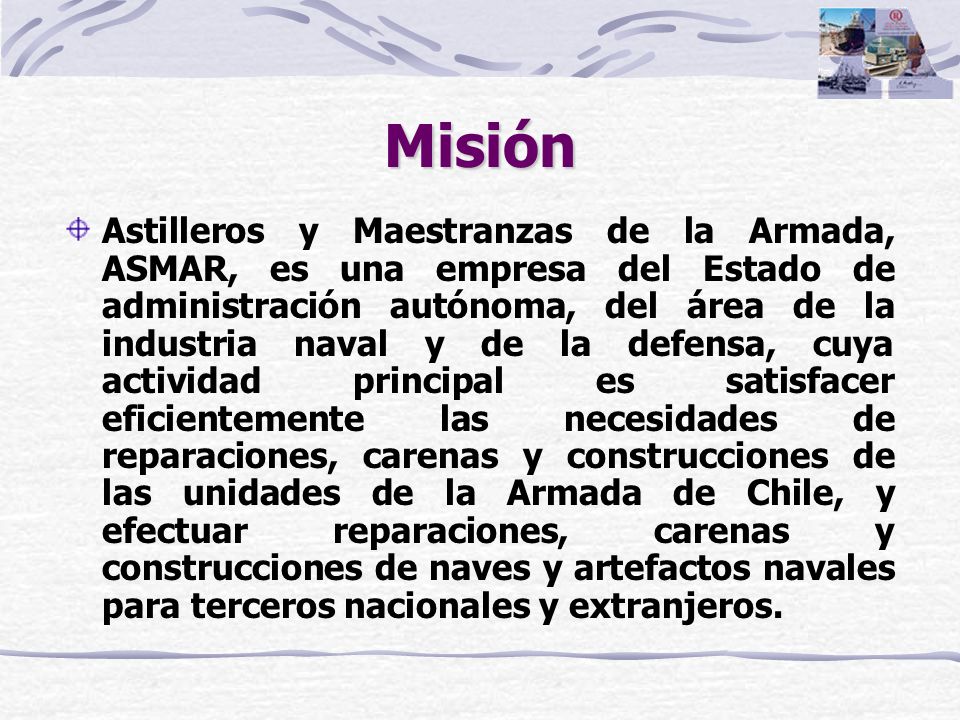 Misión

Astilleros y Maestranzas de la Armada, ASMAR, es una empresa del Estado de administración autónoma, del área de la industria naval y de la defensa, cuya actividad principal es satisfacer eficientemente las necesidades de reparaciones, carenas y construcciones de las unidades de la Armada de Chile, y efectuar reparaciones, carenas y construcciones de naves y artefactos navales para terceros nacionales y extranjeros.